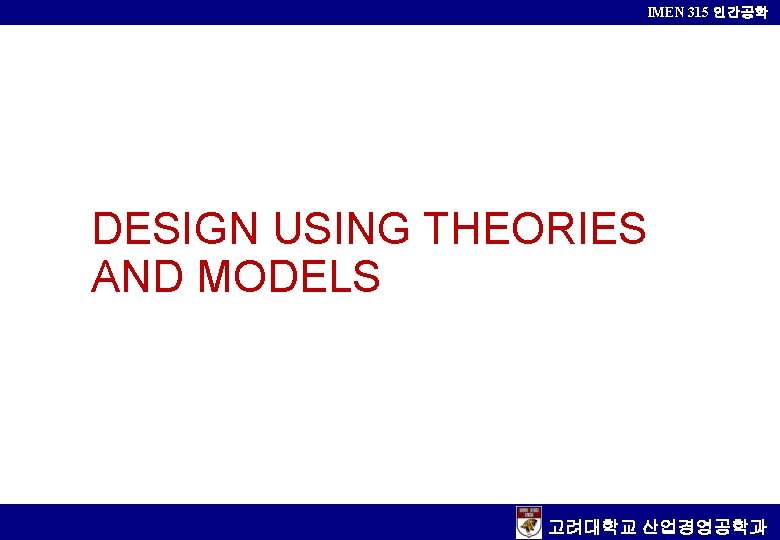 IMEN 315 인간공학

DESIGN USING THEORIES AND MODELS

고려대학교 산업경영공학과